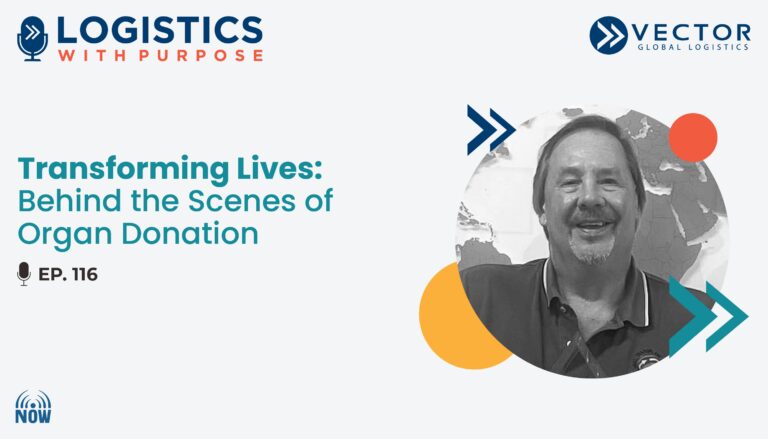 LOGISTICS
WITH PURPOSE

VECTOR
GLOBAL LOGISTICS

Transforming Lives:
Behind the Scenes of Organ Donation

EP. 116

NOW